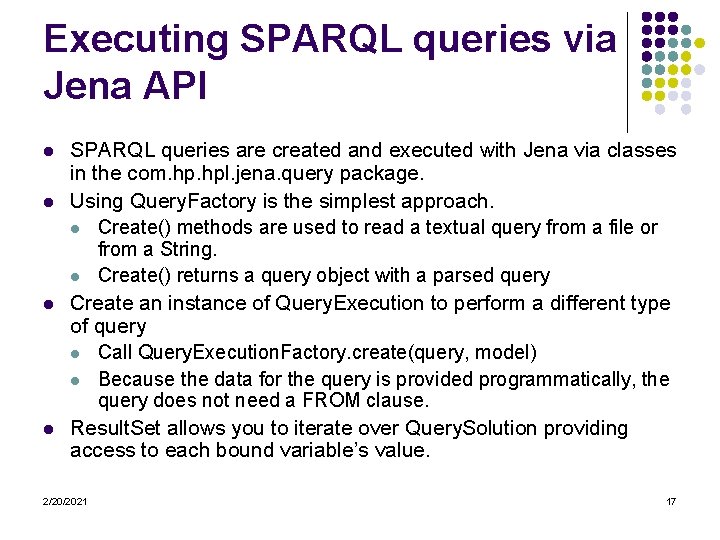 Executing SPARQL queries via Jena API

- SPARQL queries are created and executed with Jena via classes in the com.hp.hpl.jena.query package.
- Using QueryFactory is the simplest approach.
  - Create() methods are used to read a textual query from a file or from a String.
  - Create() returns a query object with a parsed query
- Create an instance of QueryExecution to perform a different type of query
  - Call QueryExecutionFactory.create(query, model)
  - Because the data for the query is provided programmatically, the query does not need a FROM clause.
- ResultSet allows you to iterate over QuerySolution providing access to each bound variable's value.

2/20/2021

17